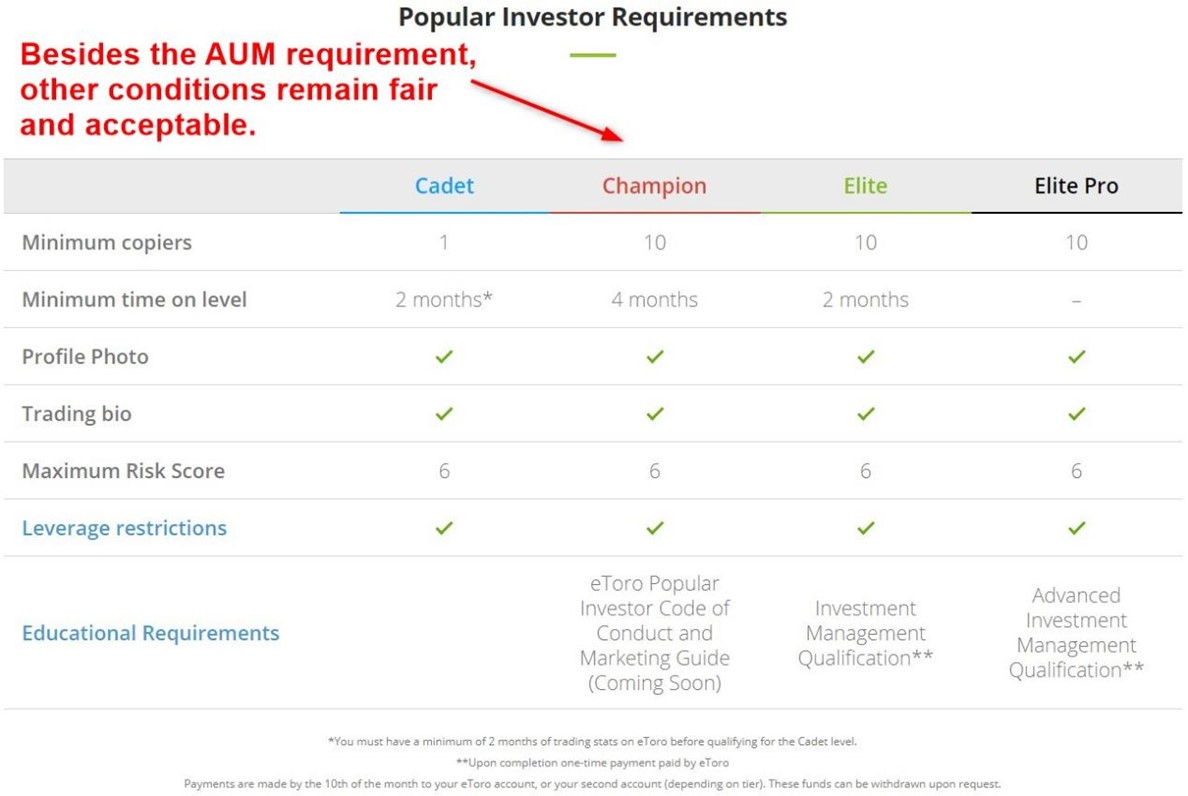 Popular Investor Requirements

Besides the AUM requirement, other conditions remain fair and acceptable.

| | Cadet | Champion | Elite | Elite Pro |
|---|---|---|---|---|
| Minimum copiers | 1 | 10 | 10 | 10 |
| Minimum time on level | 2 months* | 4 months | 2 months | – |
| Profile Photo | ✓ | ✓ | ✓ | ✓ |
| Trading bio | ✓ | ✓ | ✓ | ✓ |
| Maximum Risk Score | 6 | 6 | 6 | 6 |
| Leverage restrictions | ✓ | ✓ | ✓ | ✓ |
| Educational Requirements | | eToro Popular Investor Code of Conduct and Marketing Guide (Coming Soon) | Investment Management Qualification** | Advanced Investment Management Qualification** |

*You must have a minimum of 2 months of trading stats on eToro before qualifying for the Cadet level.

**Upon completion one-time payment paid by eToro

Payments are made by the 10th of the month to your eToro account, or your second account (depending on tier). These funds can be withdrawn upon request.